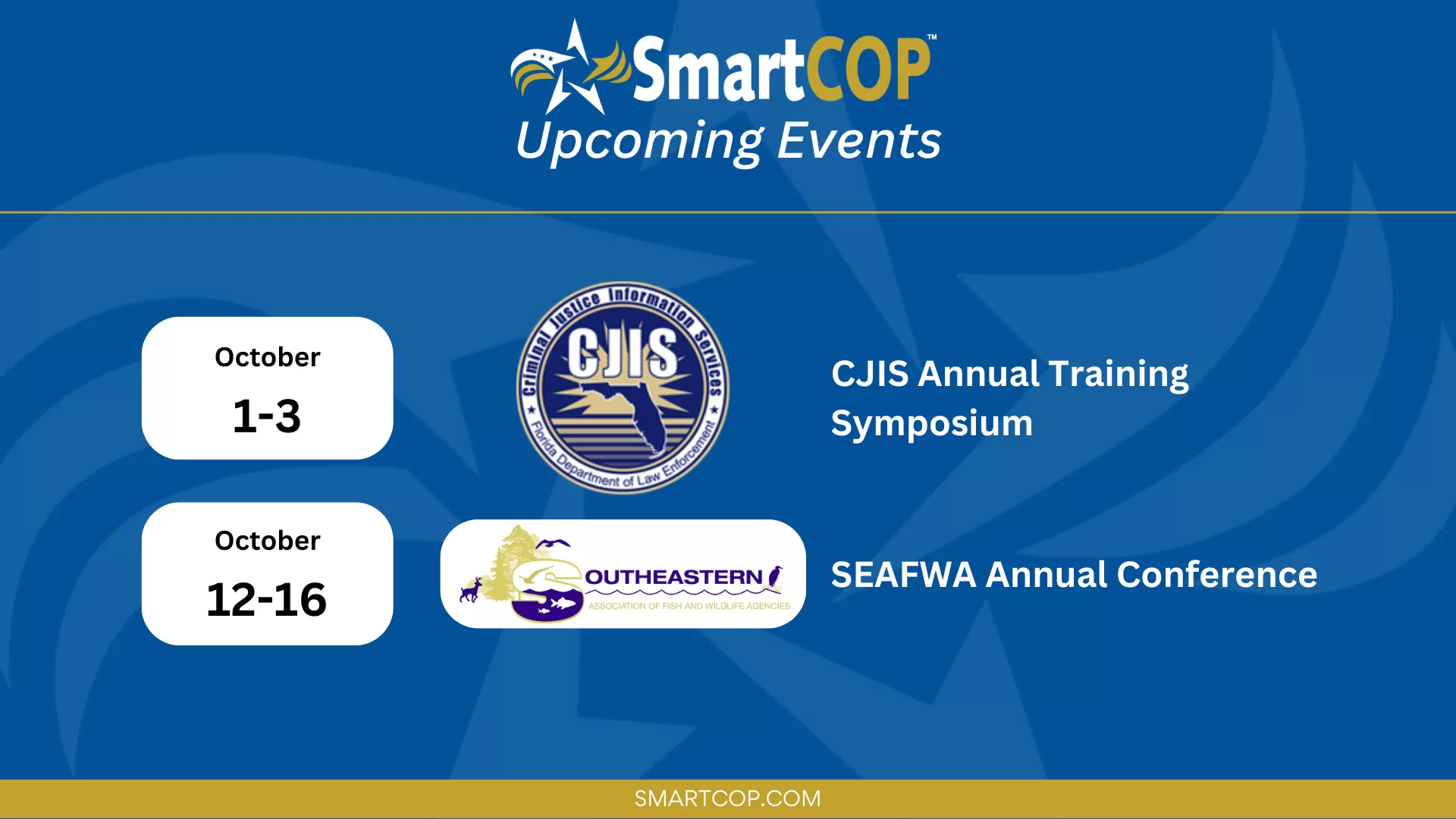 SmartCOP™
Upcoming Events

October
1-3

Criminal Justice Information Services
CJIS
Florida Department of Law Enforcement

CJIS Annual Training Symposium

October
12-16

SOUTHEASTERN
ASSOCIATION OF FISH AND WILDLIFE AGENCIES

SEAFWA Annual Conference

SMARTCOP.COM